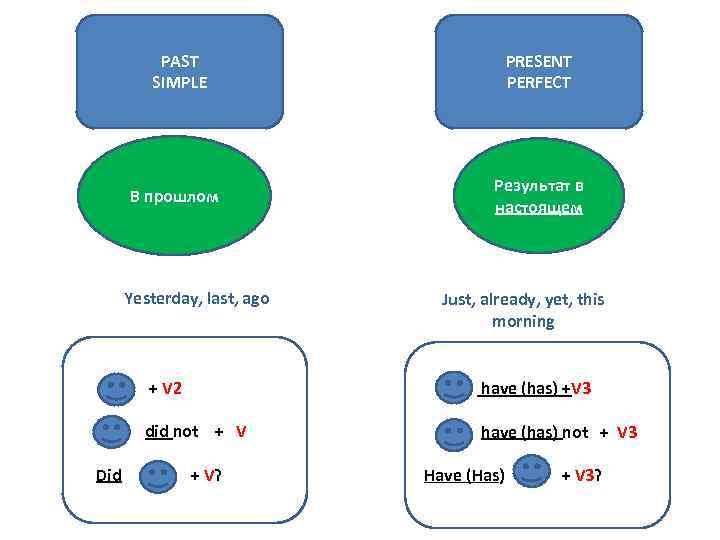 PAST
SIMPLE

В прошлом

Yesterday, last, ago

+ V2

did not + V

Did + V?

PRESENT
PERFECT

Результат в настоящем

Just, already, yet, this morning

have (has) +V3

have (has) not + V3

Have (Has) + V3?